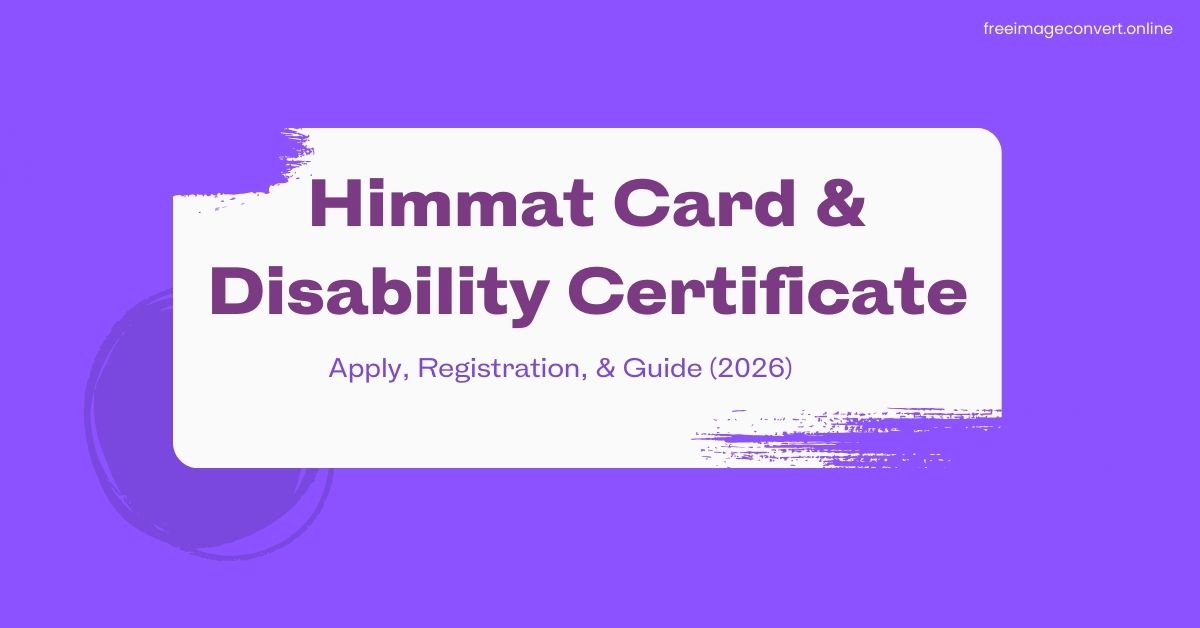 freeimageconvert.online

Himmat Card & Disability Certificate

Apply, Registration, & Guide (2026)